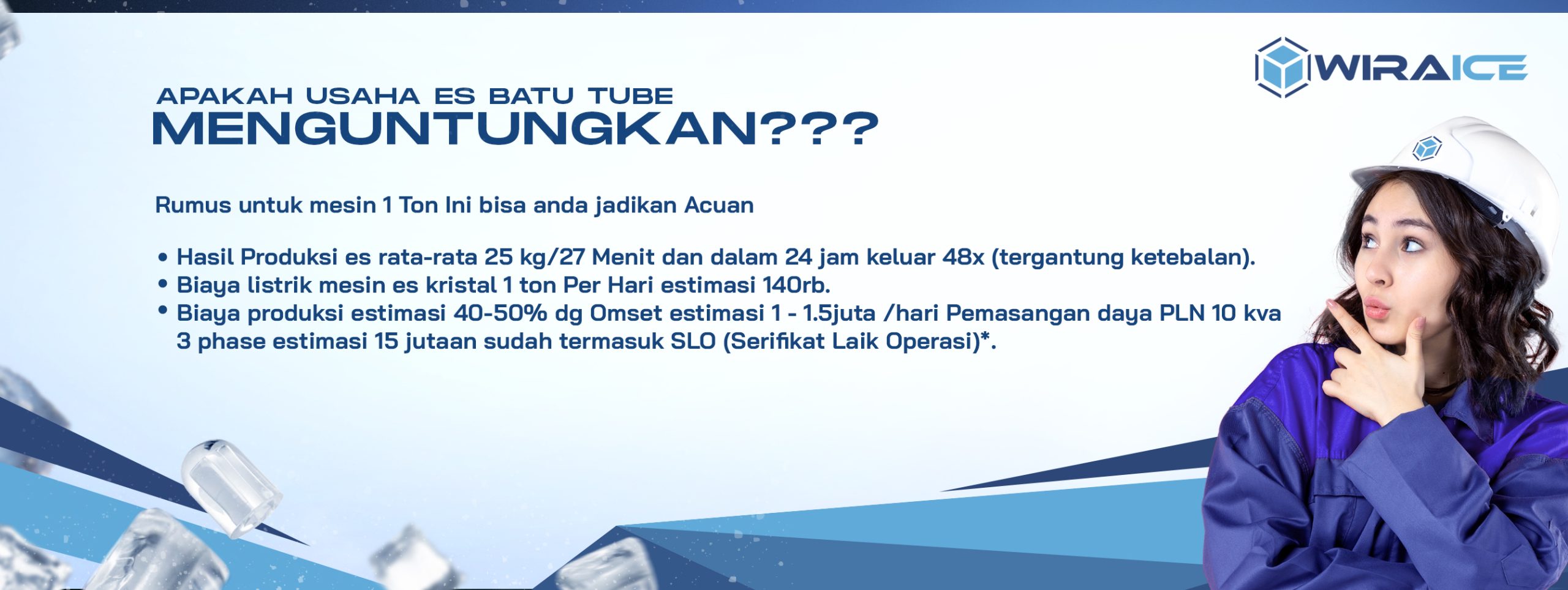 WIRAICE

APAKAH USAHA ES BATU TUBE
MENGUNTUNGKAN???

Rumus untuk mesin 1 Ton Ini bisa anda jadikan Acuan

• Hasil Produksi es rata-rata 25 kg/27 Menit dan dalam 24 jam keluar 48x (tergantung ketebalan).
• Biaya listrik mesin es kristal 1 ton Per Hari estimasi 140rb.
• Biaya produksi estimasi 40-50% dg Omset estimasi 1 - 1.5juta /hari Pemasangan daya PLN 10 kva 3 phase estimasi 15 jutaan sudah termasuk SLO (Serifikat Laik Operasi)*.